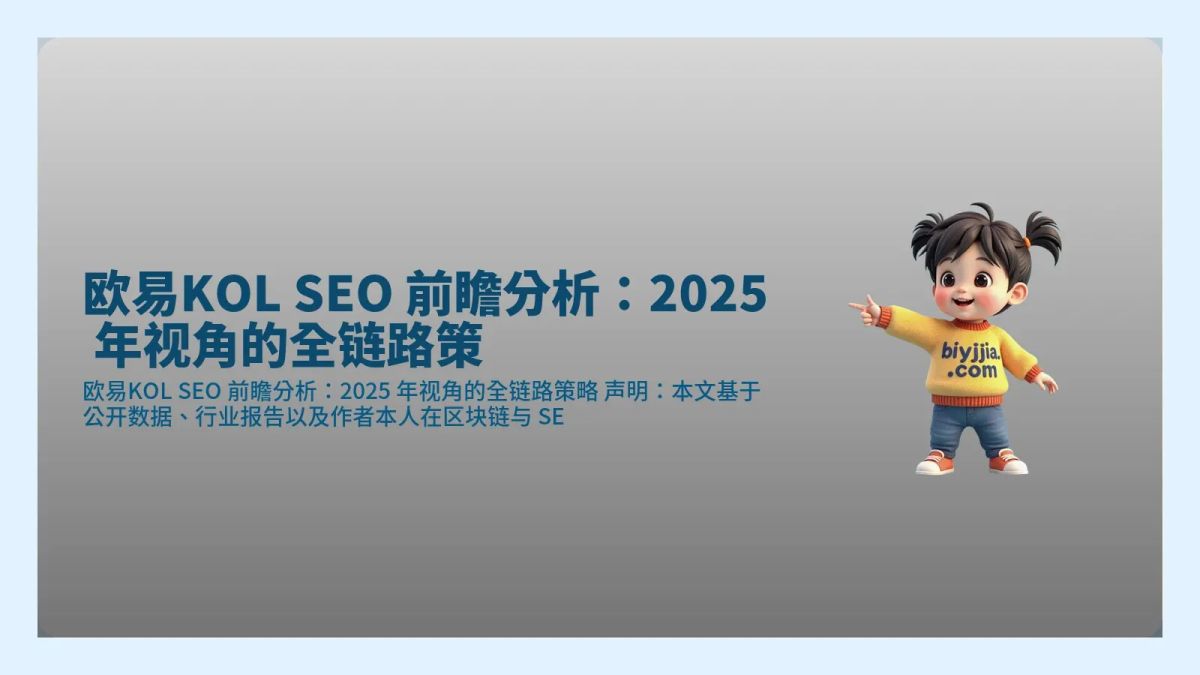 欧易KOL SEO 前瞻分析：2025 年视角的全链路策

欧易KOL SEO 前瞻分析：2025 年视角的全链路策略 声明：本文基于公开数据、行业报告以及作者本人在区块链与 SE

biyjjia.
.com